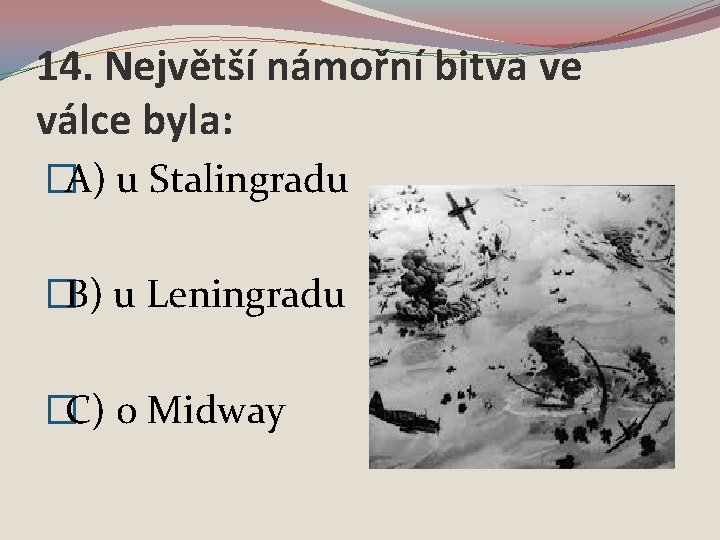 14. Největší námořní bitva ve válce byla:

A) u Stalingradu

B) u Leningradu

C) o Midway